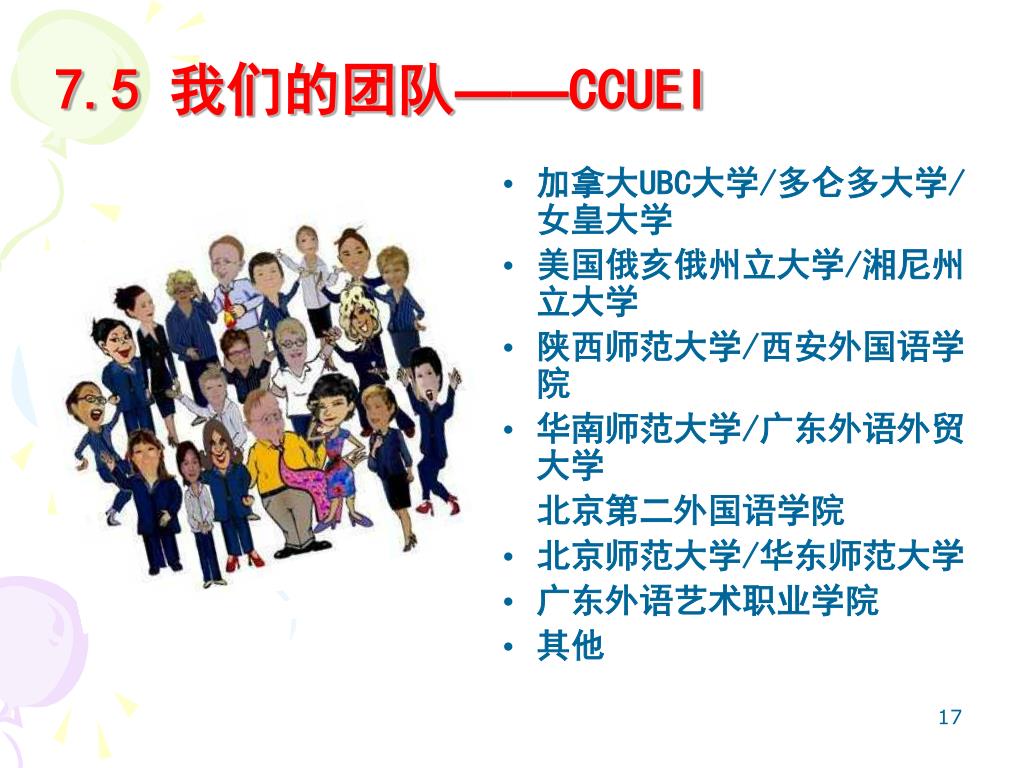 7.5 我们的团队——CCUEI

• 加拿大UBC大学/多仑多大学/女皇大学
• 美国俄亥俄州立大学/湘尼州立大学
• 陕西师范大学/西安外国语学院
• 华南师范大学/广东外语外贸大学
北京第二外国语学院
• 北京师范大学/华东师范大学
• 广东外语艺术职业学院
• 其他

17